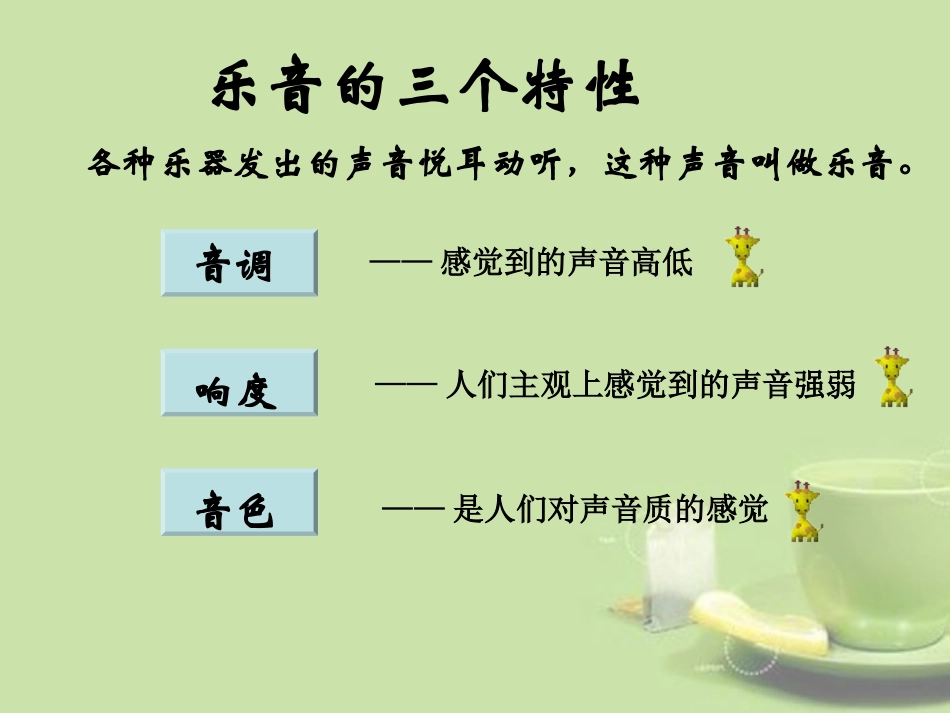 乐音的三个特性

各种乐器发出的声音悦耳动听，这种声音叫做乐音。

音调

—— 感觉到的声音高低

响度

—— 人们主观上感觉到的声音强弱

音色

—— 是人们对声音质的感觉